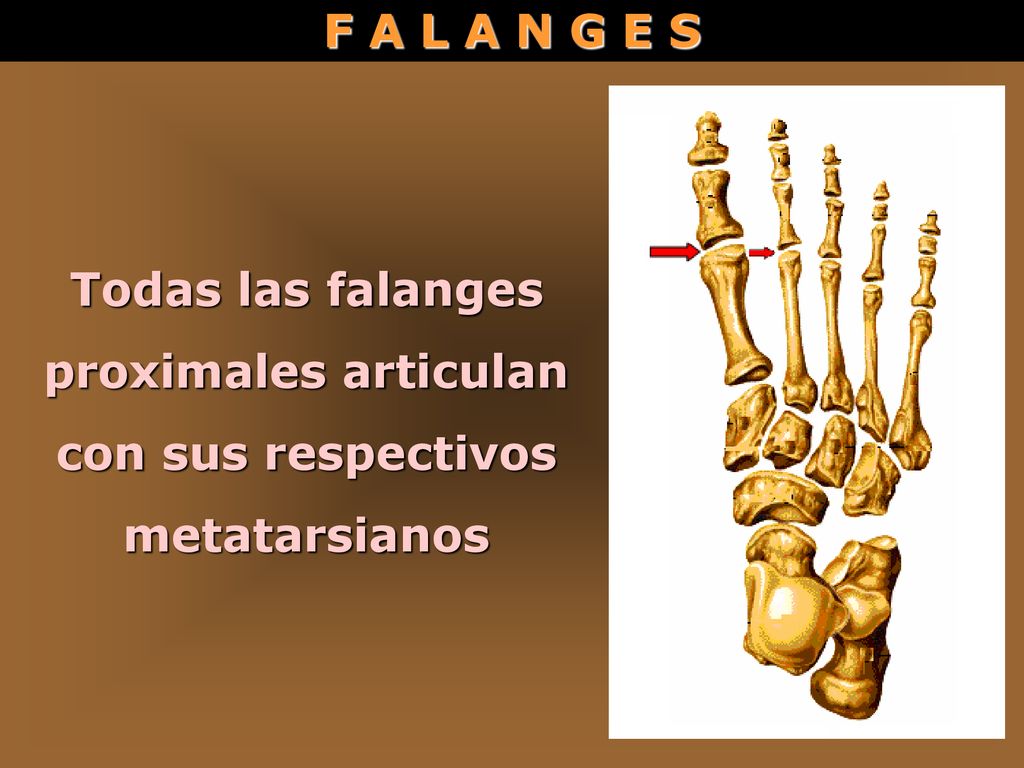 F A L A N G E S

Todas las falanges proximales articulan con sus respectivos metatarsianos